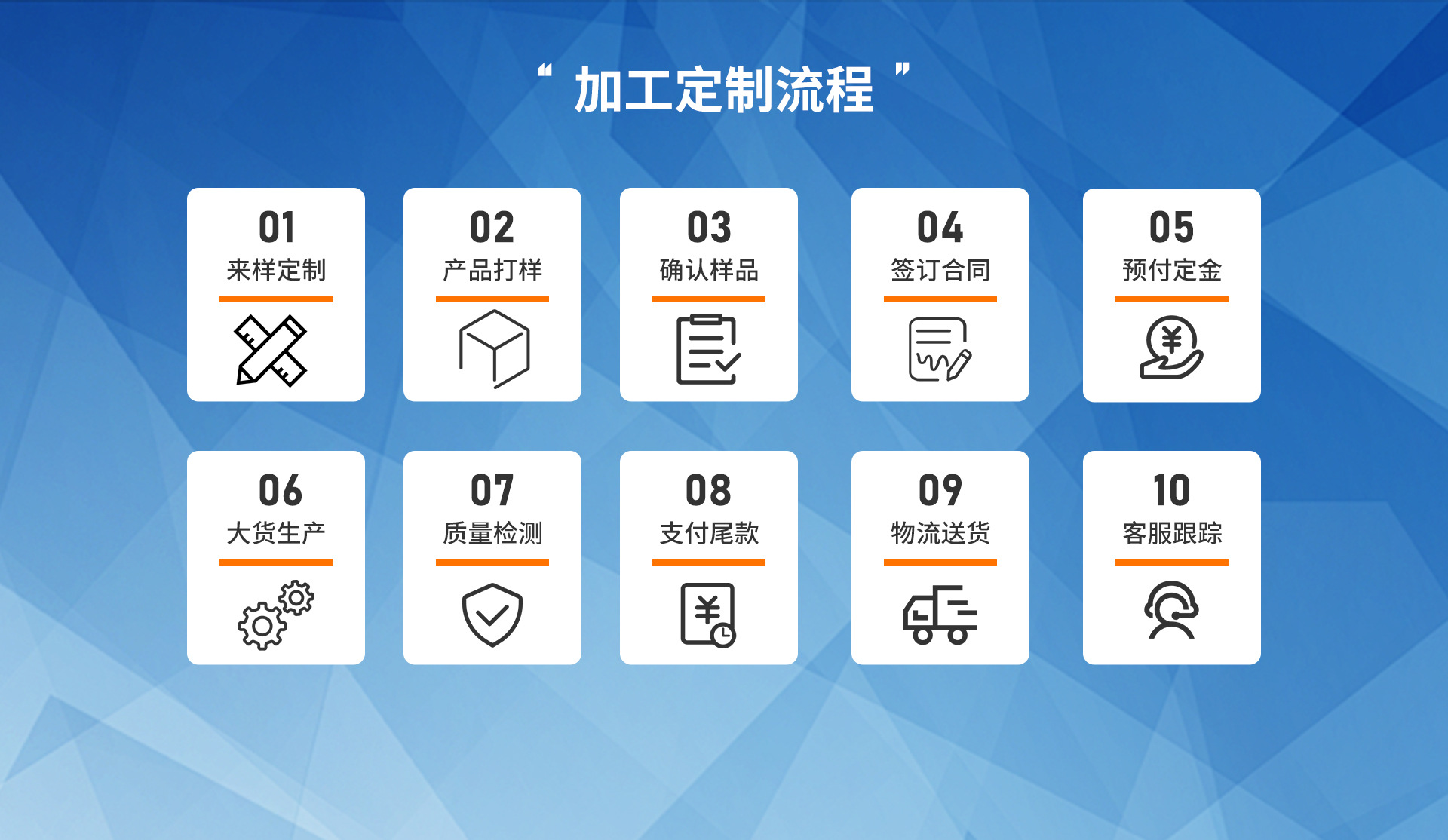 “ 加工定制流程 ”

01
来样定制

02
产品打样

03
确认样品

04
签订合同

05
预付定金

06
大货生产

07
质量检测

08
支付尾款

09
物流送货

10
客服跟踪